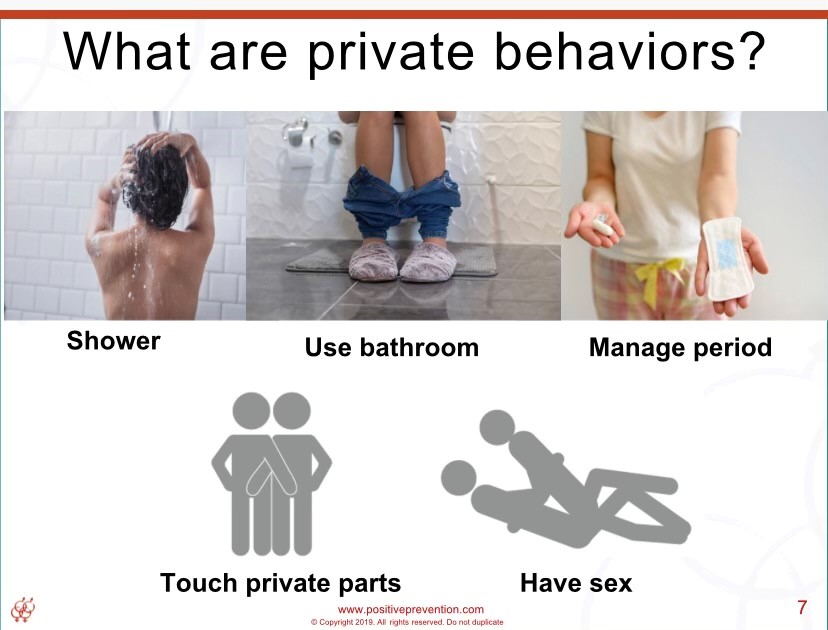 What are private behaviors?

Shower

Use bathroom

Manage period

Touch private parts

Have sex

www.positiveprevention.com
© Copyright 2019. All rights reserved. Do not duplicate

7